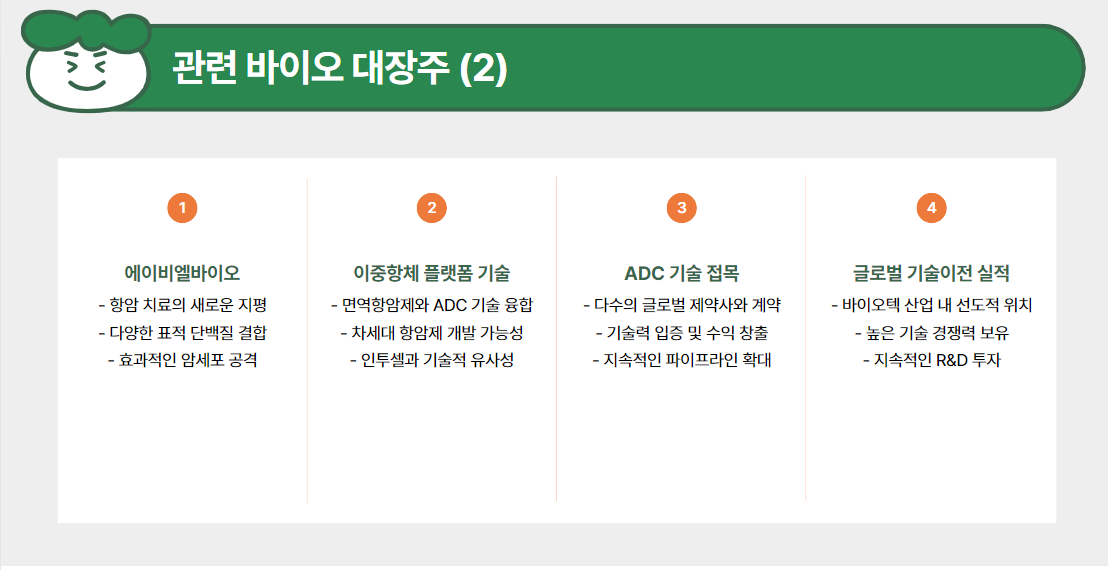 관련 바이오 대장주 (2)

1

에이비엘바이오

- 항암 치료의 새로운 지평
- 다양한 표적 단백질 결합
- 효과적인 암세포 공격

2

이중항체 플랫폼 기술

- 면역항암제와 ADC 기술 융합
- 차세대 항암제 개발 가능성
- 인투셀과 기술적 유사성

3

ADC 기술 접목

- 다수의 글로벌 제약사와 계약
- 기술력 입증 및 수익 창출
- 지속적인 파이프라인 확대

4

글로벌 기술이전 실적

- 바이오텍 산업 내 선도적 위치
- 높은 기술 경쟁력 보유
- 지속적인 R&D 투자